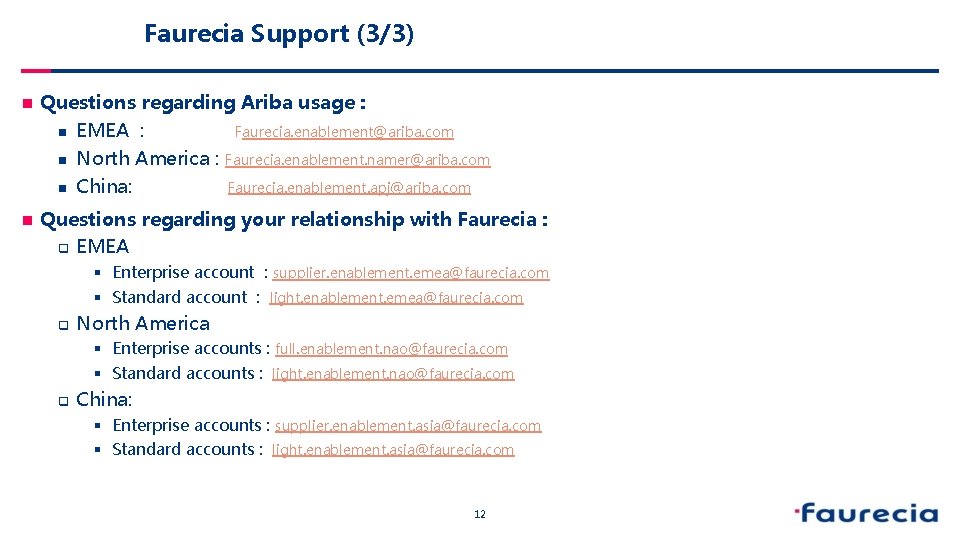 Faurecia Support (3/3)

Questions regarding Ariba usage :

EMEA : Faurecia.enablement@ariba.com

North America : Faurecia.enablement.namer@ariba.com

China: Faurecia.enablement.apj@ariba.com

Questions regarding your relationship with Faurecia :

EMEA

Enterprise account : supplier.enablement.emea@faurecia.com

Standard account : light.enablement.emea@faurecia.com

North America

Enterprise accounts : full.enablement.nao@faurecia.com

Standard accounts : light.enablement.nao@faurecia.com

China:

Enterprise accounts : supplier.enablement.asia@faurecia.com

Standard accounts : light.enablement.asia@faurecia.com

12

faurecia